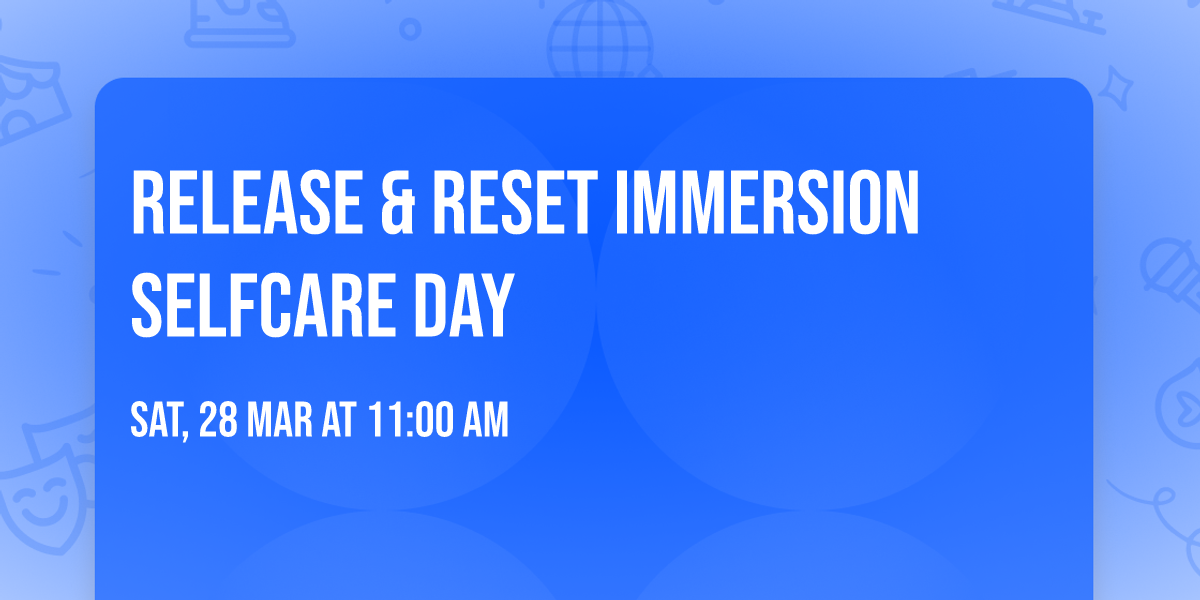 RELEASE & RESET IMMERSION SELFCARE DAY

SAT, 28 MAR AT 11:00 AM